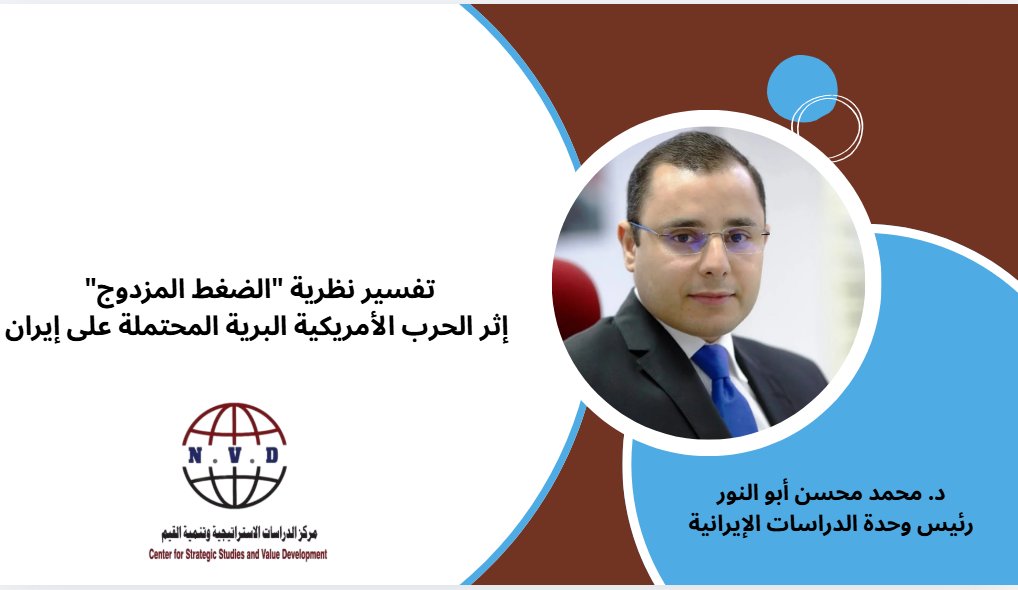 تفسير نظرية "الضغط المزدوج"
إثر الحرب الأمريكية البرية المحتملة على إيران

N.V.D

مركز الدراسات الاستراتيجية وتنمية القيم
Center for Strategic Studies and Value Development

د. محمد محسن أبو النور
رئيس وحدة الدراسات الإيرانية